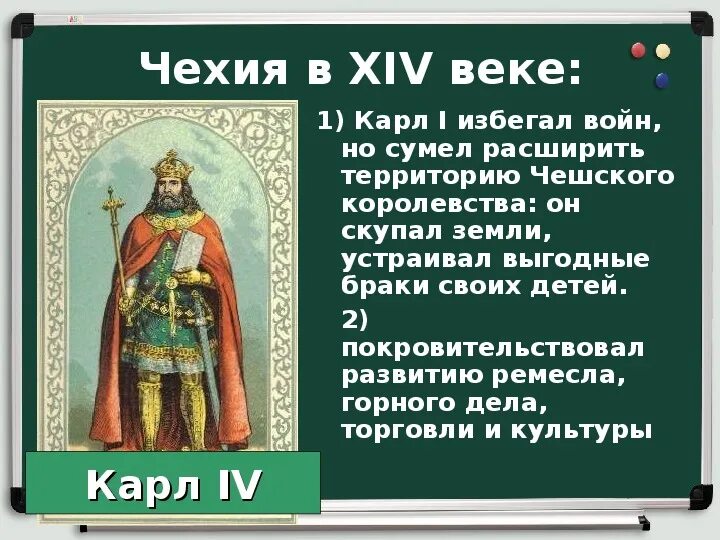 Чехия в XIV веке:

1) Карл I избегал войн, но сумел расширить территорию Чешского королевства: он скупал земли, устраивал выгодные браки своих детей.

2) покровительствовал развитию ремесла, горного дела, торговли и культуры

Карл IV